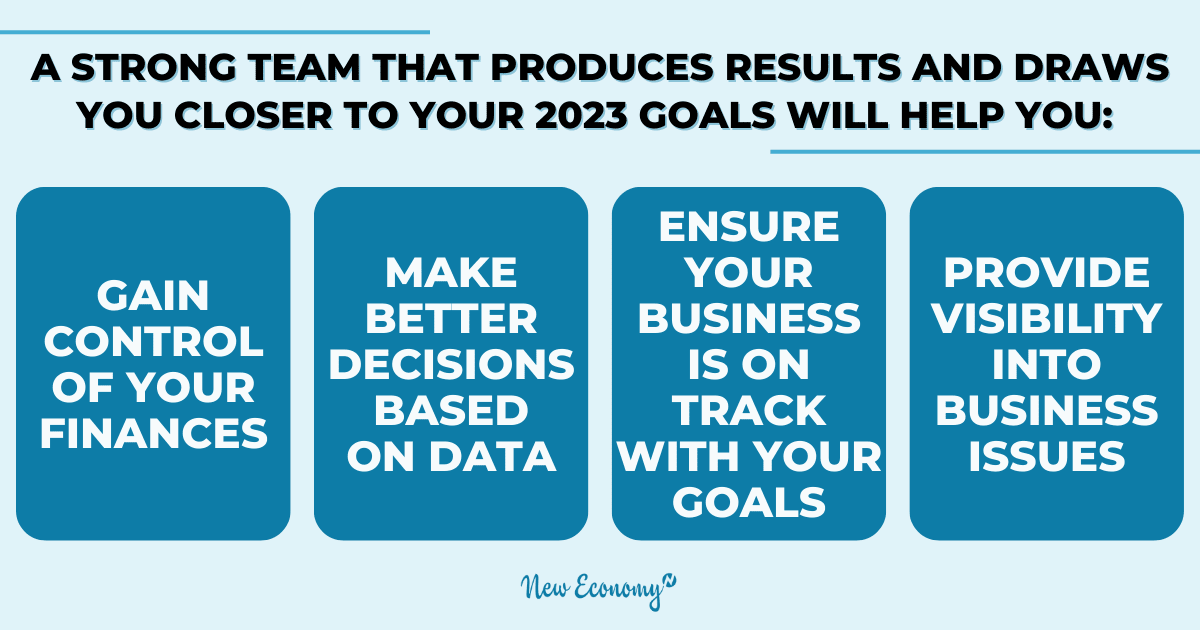 A STRONG TEAM THAT PRODUCES RESULTS AND DRAWS YOU CLOSER TO YOUR 2023 GOALS WILL HELP YOU:

GAIN CONTROL OF YOUR FINANCES

MAKE BETTER DECISIONS BASED ON DATA

ENSURE YOUR BUSINESS IS ON TRACK WITH YOUR GOALS

PROVIDE VISIBILITY INTO BUSINESS ISSUES

New Economy